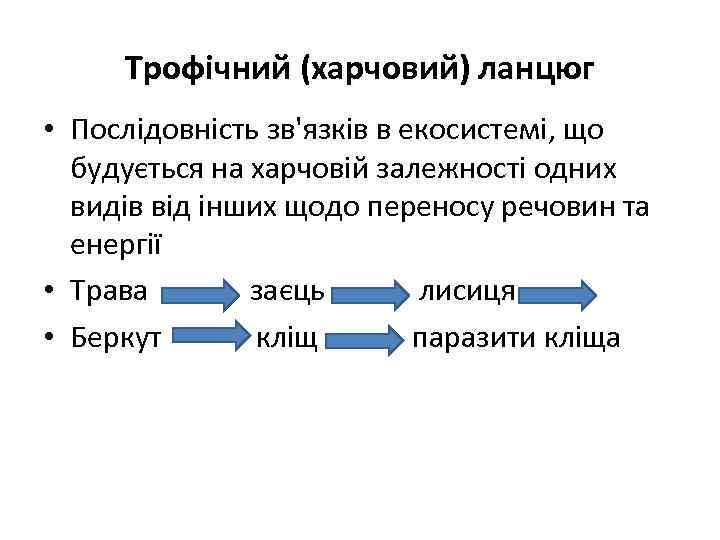 Трофічний (харчовий) ланцюг

• Послідовність зв'язків в екосистемі, що будується на харчовій залежності одних видів від інших щодо переносу речовин та енергії

• Трава заєць лисиця

• Беркут кліщ паразити кліща